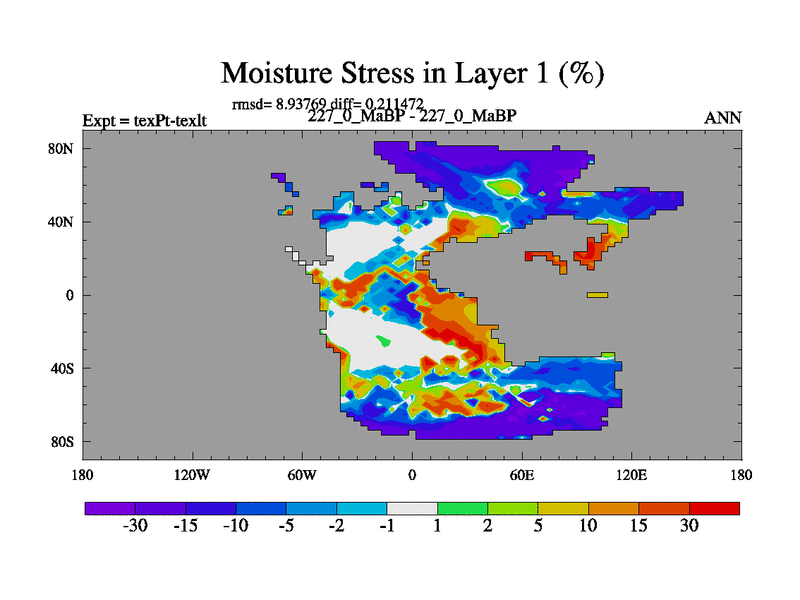 Moisture Stress in Layer 1 (%)

rmsd= 8.93769 diff= 0.211472

Expt = texPt-texlt

227_0_MaBP - 227_0_MaBP

ANN

80N
40N
0
40S
80S

180 120W 60W 0 60E 120E 180

-30 -15 -10 -5 -2 -1 1 2 5 10 15 30